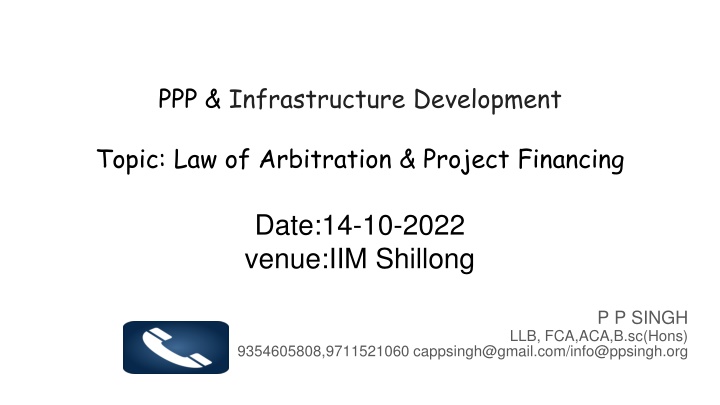 PPP & Infrastructure Development

Topic: Law of Arbitration & Project Financing

Date:14-10-2022
venue:IIM Shillong

P P SINGH
LLB, FCA,ACA,B.sc(Hons)
9354605808,9711521060 cappsingh@gmail.com/info@ppsingh.org